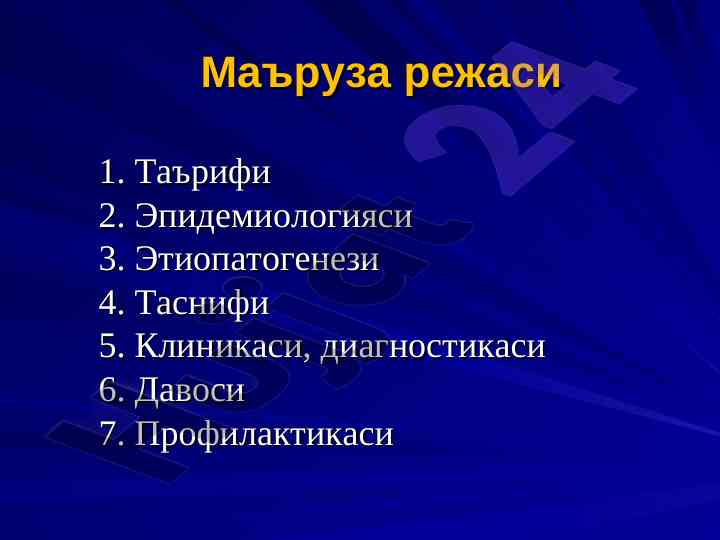 Маъруза режаси

1. Таърифи
2. Эпидемиологияси
3. Этиопатогенези
4. Таснифи
5. Клиникаси, диагностикаси
6. Давоси
7. Профилактикаси